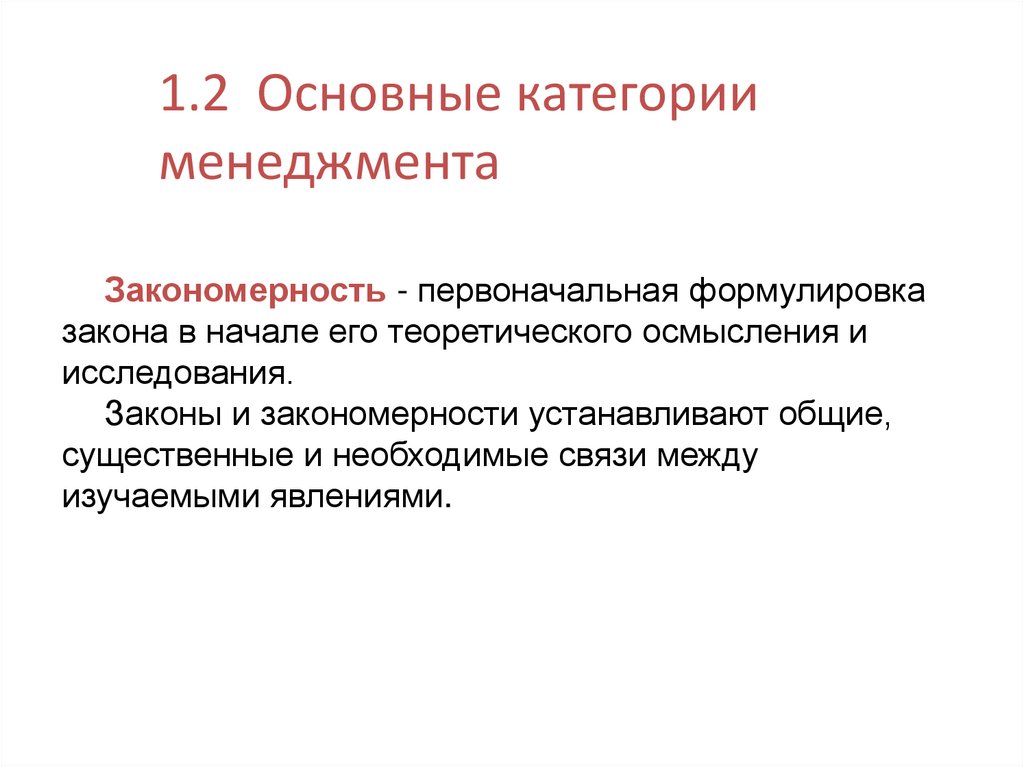 1.2 Основные категории менеджмента

Закономерность - первоначальная формулировка закона в начале его теоретического осмысления и исследования.

Законы и закономерности устанавливают общие, существенные и необходимые связи между изучаемыми явлениями.